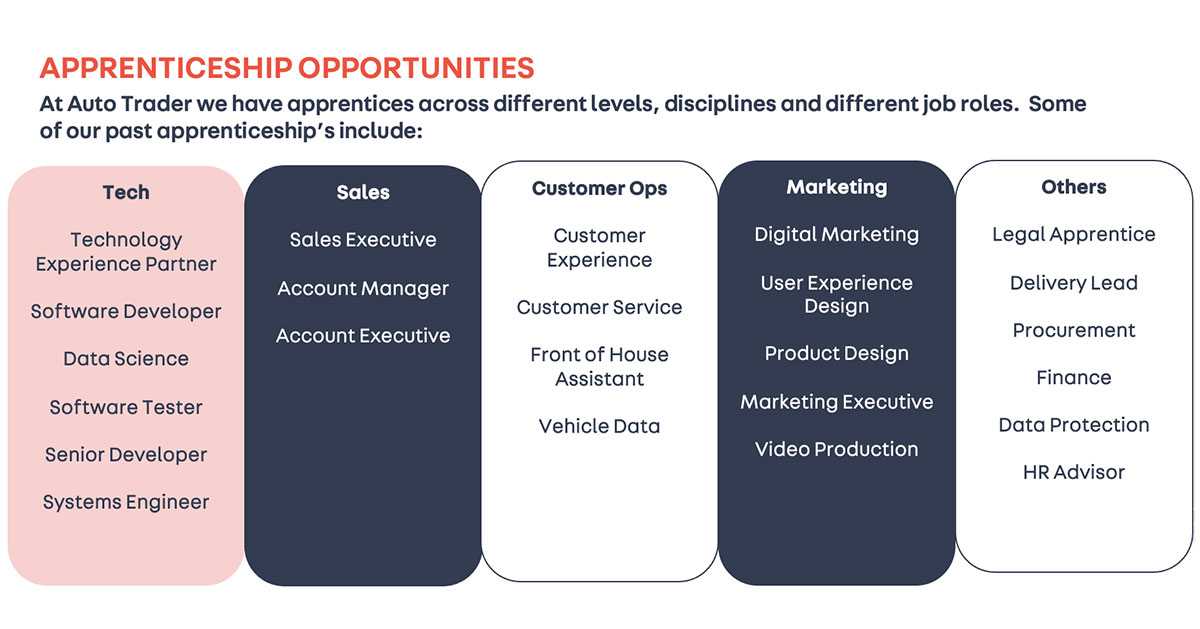 APPRENTICESHIP OPPORTUNITIES

At Auto Trader we have apprentices across different levels, disciplines and different job roles. Some of our past apprenticeship's include:

Tech

Technology Experience Partner

Software Developer

Data Science

Software Tester

Senior Developer

Systems Engineer

Sales

Sales Executive

Account Manager

Account Executive

Customer Ops

Customer Experience

Customer Service

Front of House Assistant

Vehicle Data

Marketing

Digital Marketing

User Experience Design

Product Design

Marketing Executive

Video Production

Others

Legal Apprentice

Delivery Lead

Procurement

Finance

Data Protection

HR Advisor